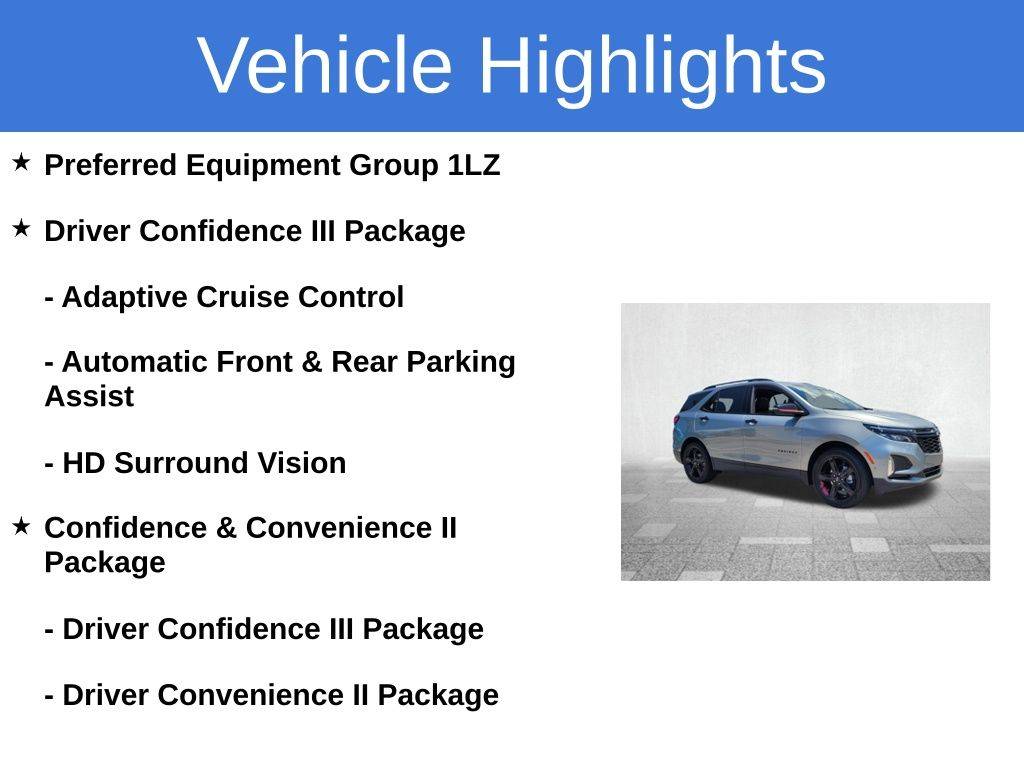 Vehicle Highlights

★ Preferred Equipment Group 1LZ

★ Driver Confidence III Package

- Adaptive Cruise Control

- Automatic Front & Rear Parking Assist

- HD Surround Vision

★ Confidence & Convenience II Package

- Driver Confidence III Package

- Driver Convenience II Package